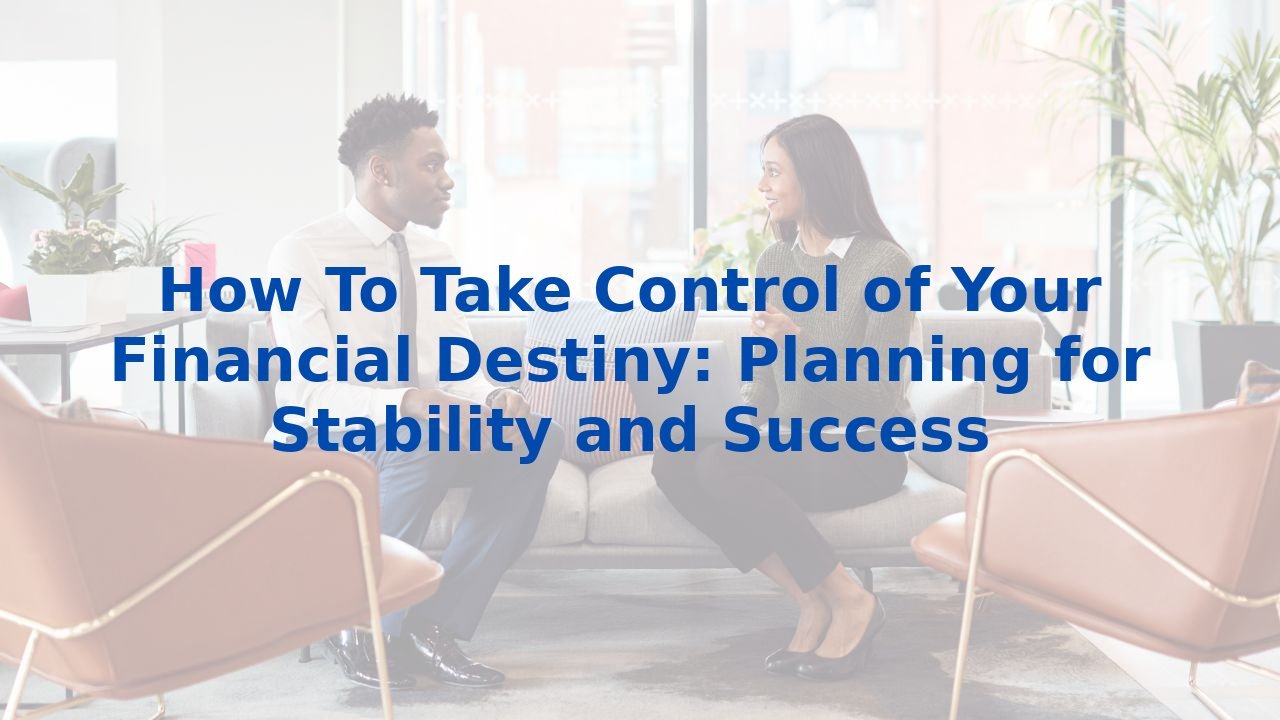 How To Take Control of Your Financial Destiny: Planning for Stability and Success